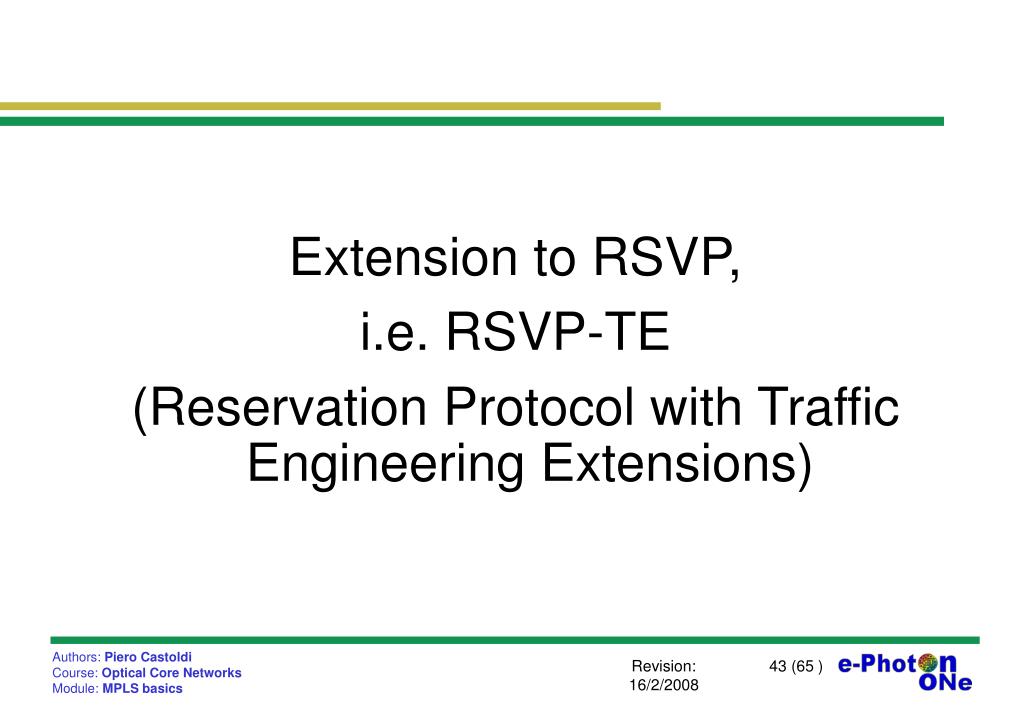 Extension to RSVP,
i.e. RSVP-TE
(Reservation Protocol with Traffic Engineering Extensions)

Authors: Piero Castoldi
Course: Optical Core Networks
Module: MPLS basics

Revision: 16/2/2008

43 (65 )

e-Photon ONe